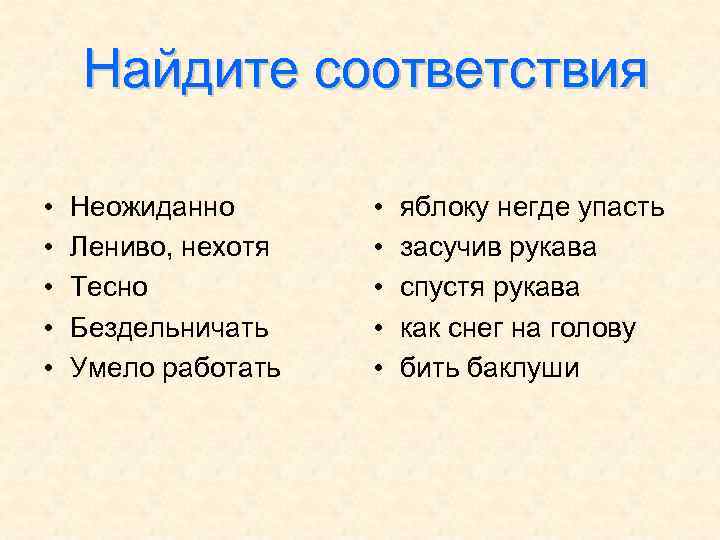 Найдите соответствия

• Неожиданно
• Лениво, нехотя
• Тесно
• Бездельничать
• Умело работать

• яблоку негде упасть
• засучив рукава
• спустя рукава
• как снег на голову
• бить баклуши